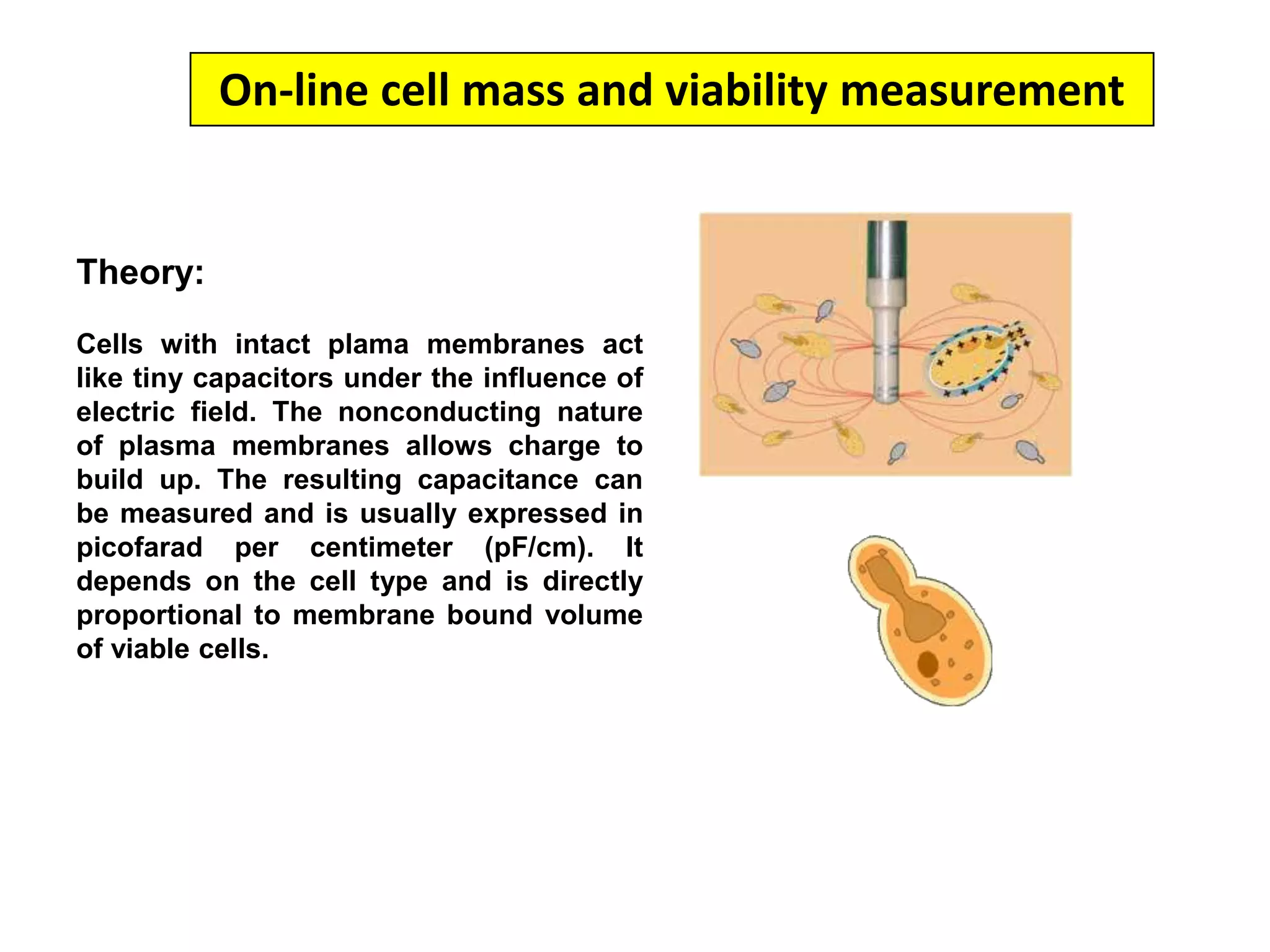 On-line cell mass and viability measurement

Theory:

Cells with intact plama membranes act like tiny capacitors under the influence of electric field. The nonconducting nature of plasma membranes allows charge to build up. The resulting capacitance can be measured and is usually expressed in picofarad per centimeter (pF/cm). It depends on the cell type and is directly proportional to membrane bound volume of viable cells.